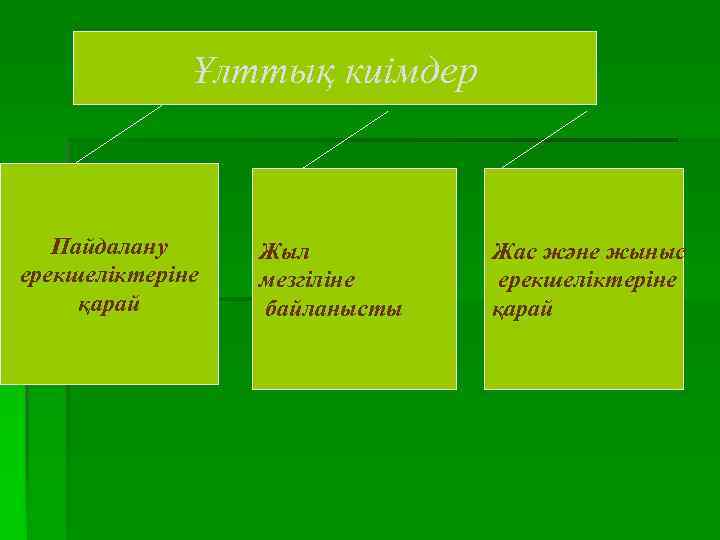 Ұлттық киімдер

Пайдалану ерекшеліктеріне қарай

Жыл мезгіліне байланысты

Жас және жыныс ерекшеліктеріне қарай